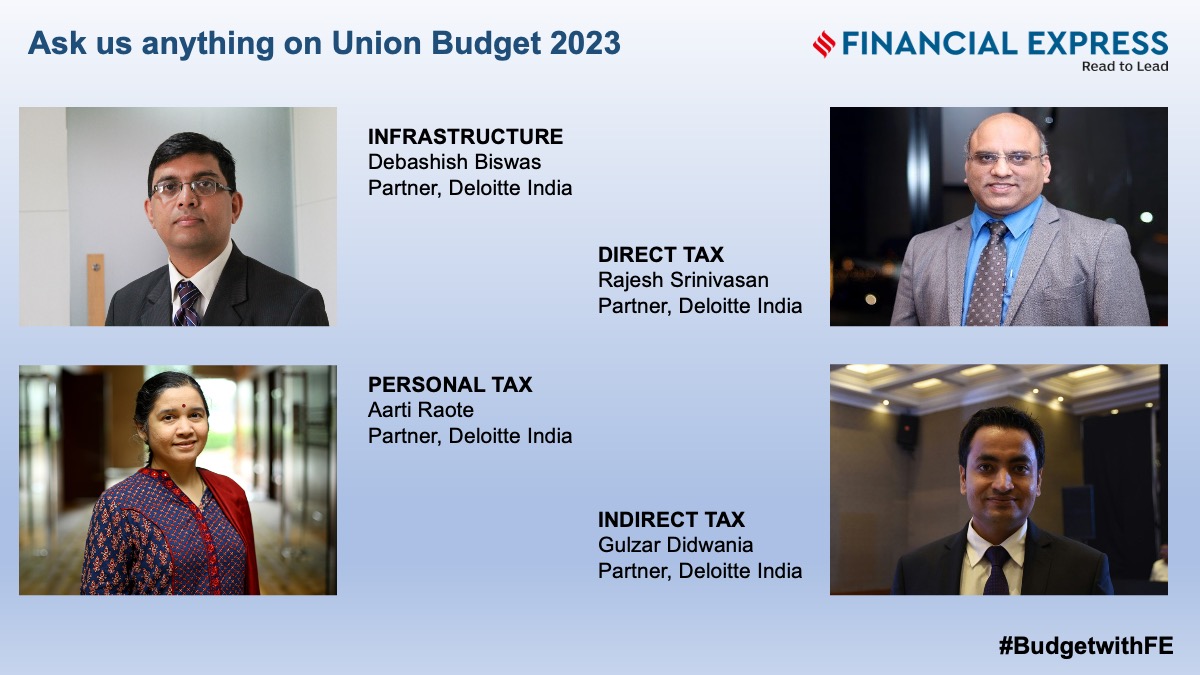 Ask us anything on Union Budget 2023

FINANCIAL EXPRESS
Read to Lead

INFRASTRUCTURE
Debashish Biswas
Partner, Deloitte India

DIRECT TAX
Rajesh Srinivasan
Partner, Deloitte India

PERSONAL TAX
Aarti Raote
Partner, Deloitte India

INDIRECT TAX
Gulzar Didwania
Partner, Deloitte India

#BudgetwithFE